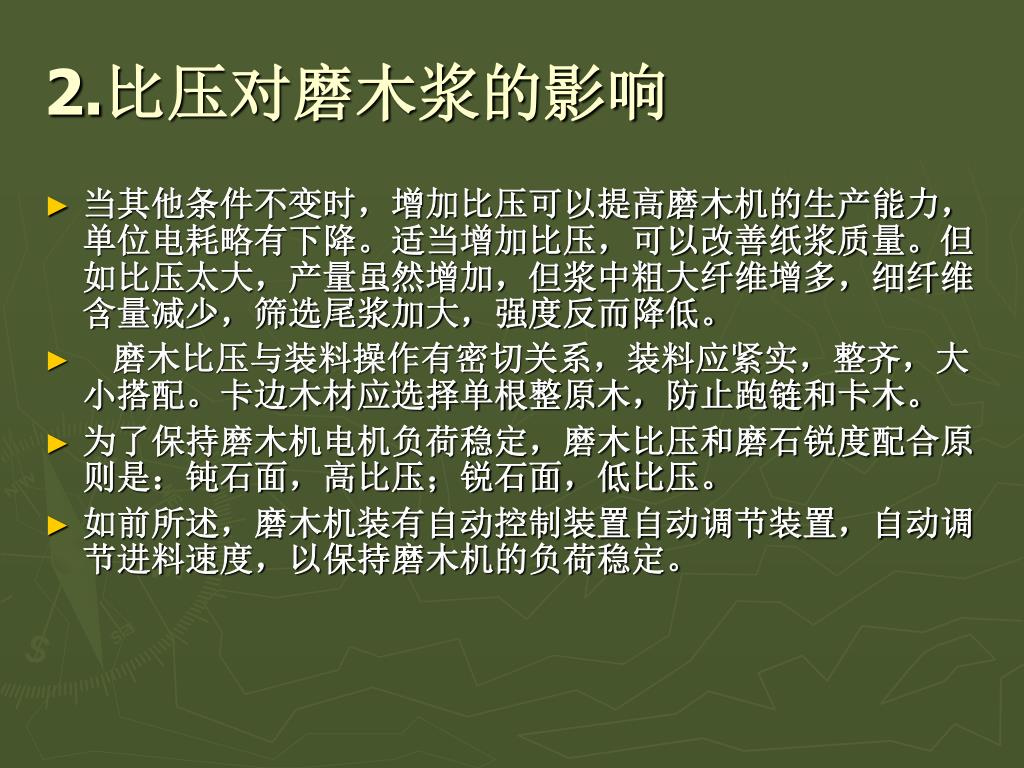 2.比压对磨木浆的影响

► 当其他条件不变时，增加比压可以提高磨木机的生产能力，单位电耗略有下降。适当增加比压，可以改善纸浆质量。但如比压太大，产量虽然增加，但浆中粗大纤维增多，细纤维含量减少，筛选尾浆加大，强度反而降低。

► 磨木比压与装料操作有密切关系，装料应紧实，整齐，大小搭配。卡边木材应选择单根整原木，防止跑链和卡木。

► 为了保持磨木机电机负荷稳定，磨木比压和磨石锐度配合原则是：钝石面，高比压；锐石面，低比压。

► 如前所述，磨木机装有自动控制装置自动调节装置，自动调节进料速度，以保持磨木机的负荷稳定。